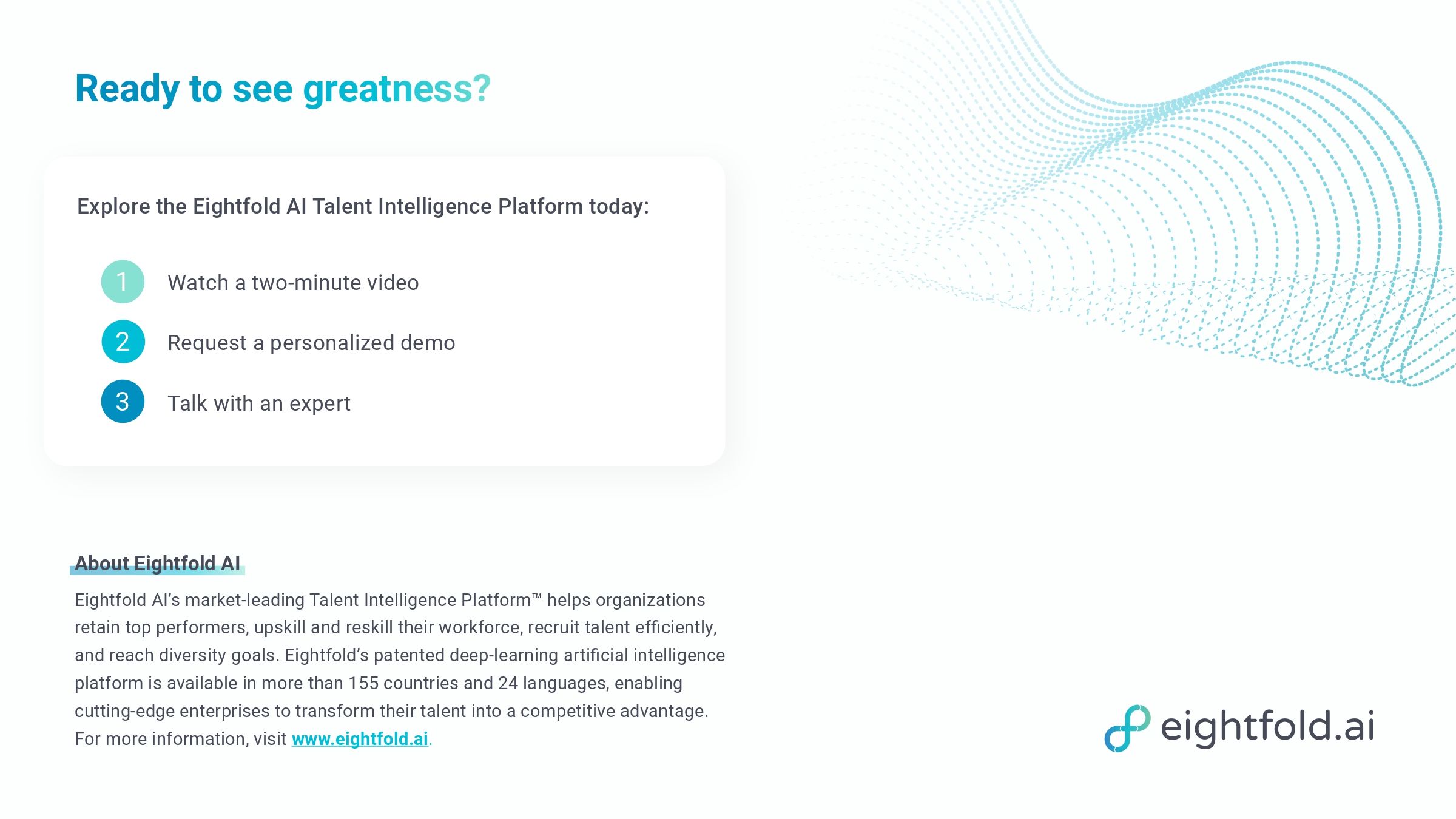 Ready to see greatness?

Explore the Eightfold AI Talent Intelligence Platform today:

1 Watch a two-minute video

2 Request a personalized demo

3 Talk with an expert

About Eightfold AI

Eightfold AI's market-leading Talent Intelligence Platform™ helps organizations retain top performers, upskill and reskill their workforce, recruit talent efficiently, and reach diversity goals. Eightfold's patented deep-learning artificial intelligence platform is available in more than 155 countries and 24 languages, enabling cutting-edge enterprises to transform their talent into a competitive advantage. For more information, visit www.eightfold.ai.

eightfold.ai